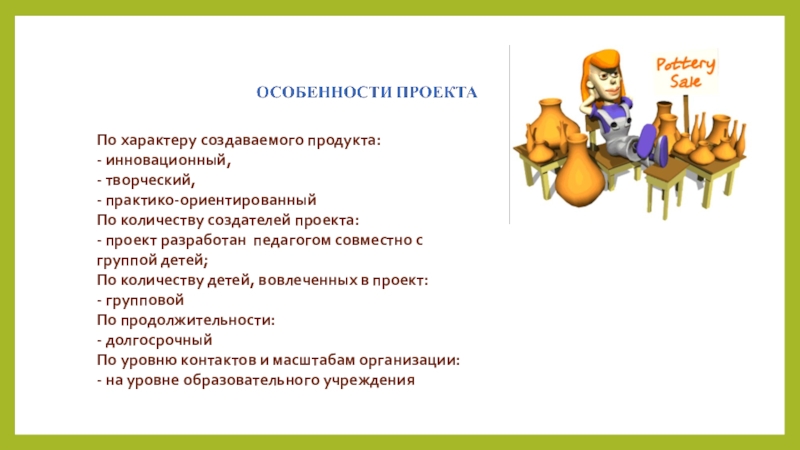 ОСОБЕННОСТИ ПРОЕКТА

Pottery Sale

По характеру создаваемого продукта:
- инновационный,
- творческий,
- практико-ориентированный
По количеству создателей проекта:
- проект разработан педагогом совместно с группой детей;
По количеству детей, вовлеченных в проект:
- групповой
По продолжительности:
- долгосрочный
По уровню контактов и масштабам организации:
- на уровне образовательного учреждения